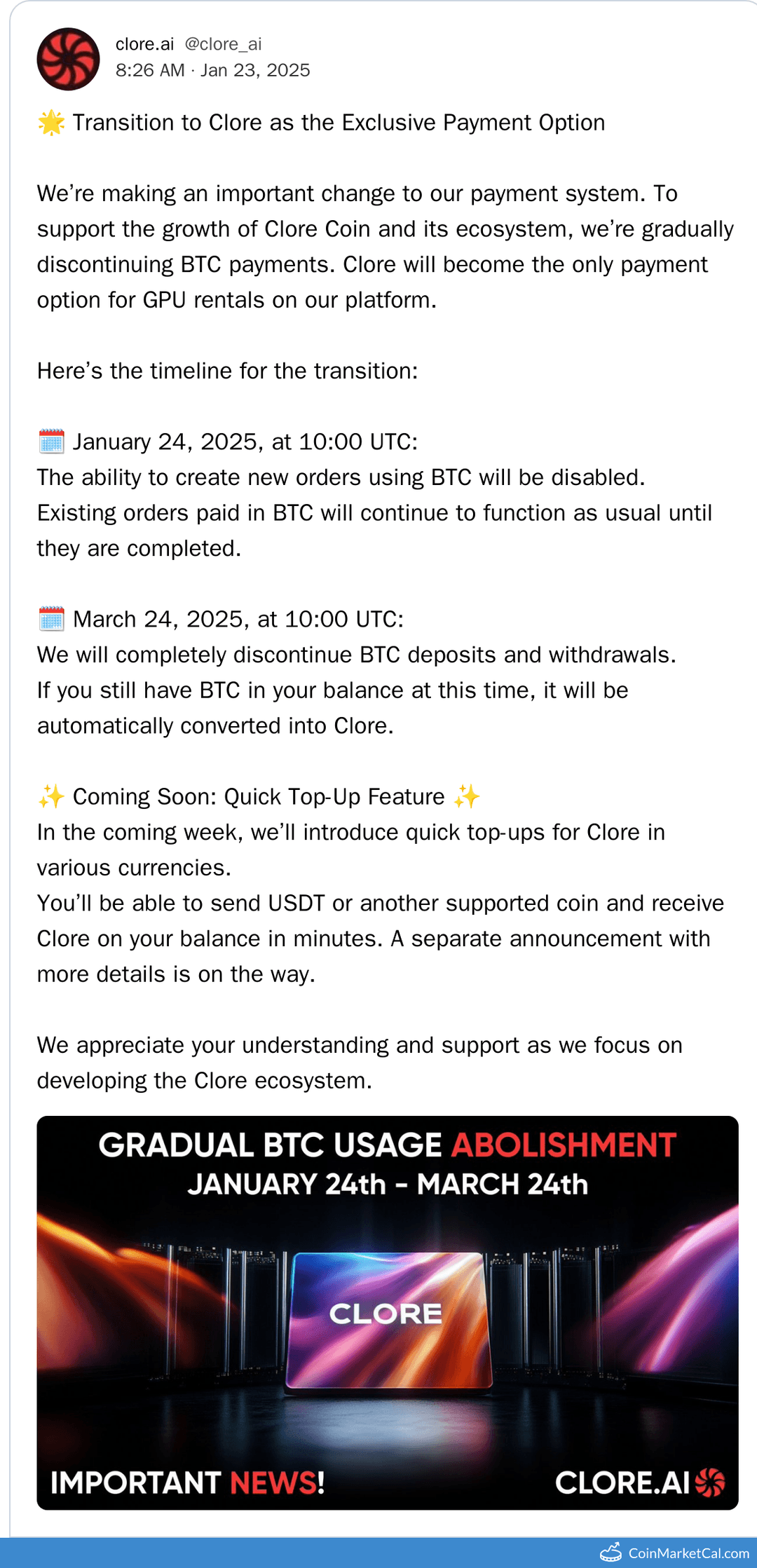 clore.ai @clore_ai
8:26 AM · Jan 23, 2025

🌟 Transition to Clore as the Exclusive Payment Option

We're making an important change to our payment system. To support the growth of Clore Coin and its ecosystem, we're gradually discontinuing BTC payments. Clore will become the only payment option for GPU rentals on our platform.

Here's the timeline for the transition:

🗓️ January 24, 2025, at 10:00 UTC:
The ability to create new orders using BTC will be disabled.
Existing orders paid in BTC will continue to function as usual until they are completed.

🗓️ March 24, 2025, at 10:00 UTC:
We will completely discontinue BTC deposits and withdrawals.
If you still have BTC in your balance at this time, it will be automatically converted into Clore.

✨ Coming Soon: Quick Top-Up Feature ✨
In the coming week, we'll introduce quick top-ups for Clore in various currencies.
You'll be able to send USDT or another supported coin and receive Clore on your balance in minutes. A separate announcement with more details is on the way.

We appreciate your understanding and support as we focus on developing the Clore ecosystem.

GRADUAL BTC USAGE ABOLISHMENT
JANUARY 24th - MARCH 24th

CLORE

IMPORTANT NEWS!

CLORE.AI

CoinMarketCal.com